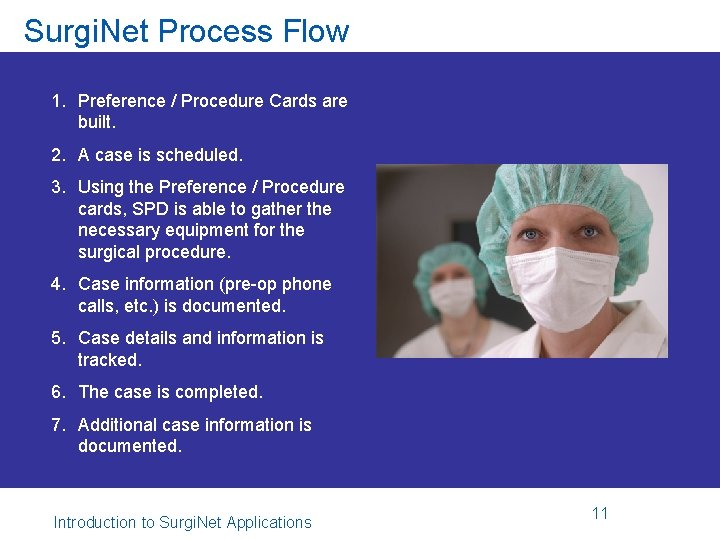 SurgiNet Process Flow

1. Preference / Procedure Cards are built.
2. A case is scheduled.
3. Using the Preference / Procedure cards, SPD is able to gather the necessary equipment for the surgical procedure.
4. Case information (pre-op phone calls, etc.) is documented.
5. Case details and information is tracked.
6. The case is completed.
7. Additional case information is documented.

Introduction to SurgiNet Applications

11